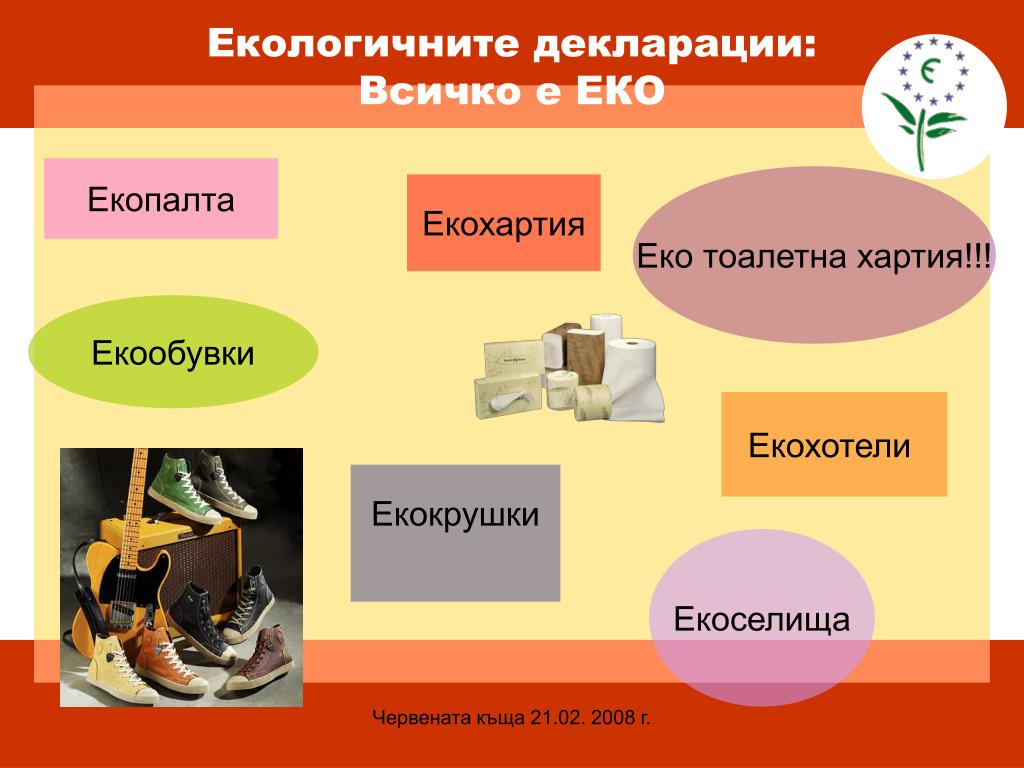 Екологичните декларации:
Всичко е ЕКО

Екопалта

Екохартия

Еко тоалетна хартия!!!

Екообувки

Екохотели

Екокрушки

Екоселища

Червената къща 21.02. 2008 г.